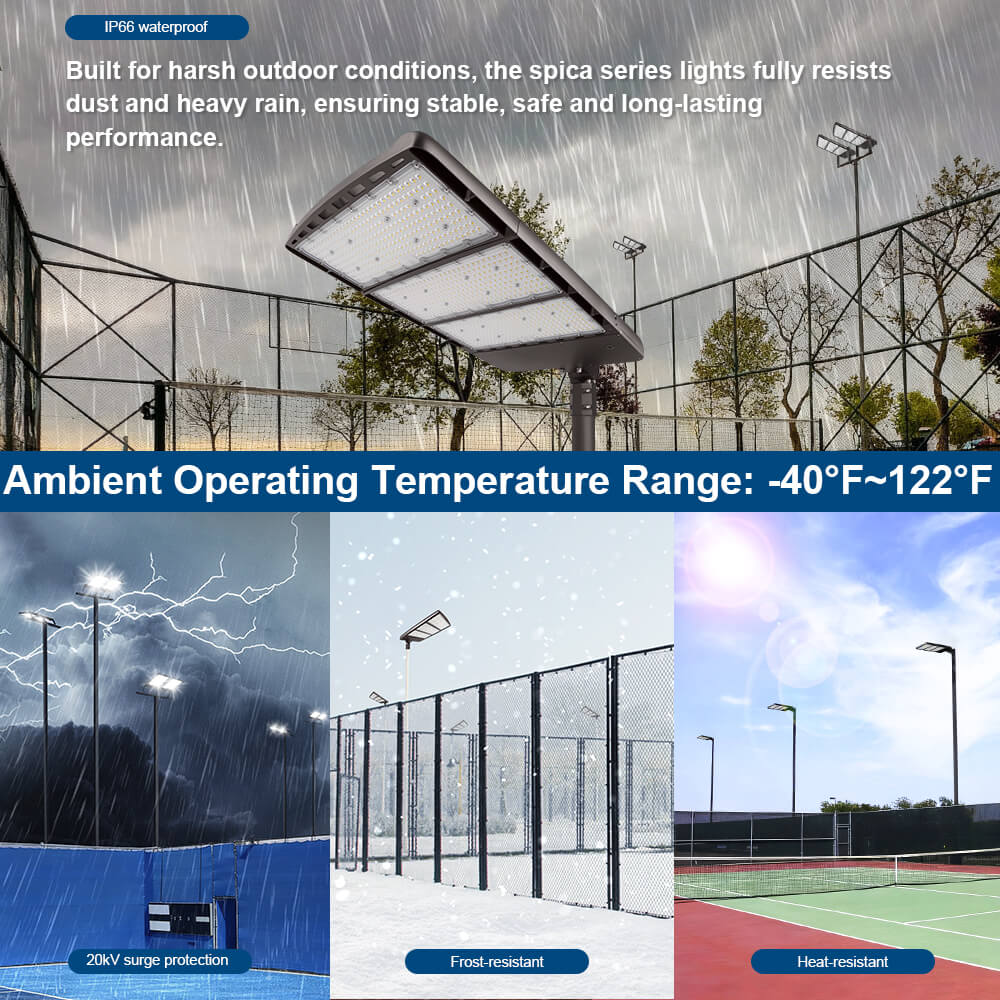 IP66 waterproof

Built for harsh outdoor conditions, the spica series lights fully resists dust and heavy rain, ensuring stable, safe and long-lasting performance.

Ambient Operating Temperature Range: -40°F~122°F

20kV surge protection

Frost-resistant

Heat-resistant